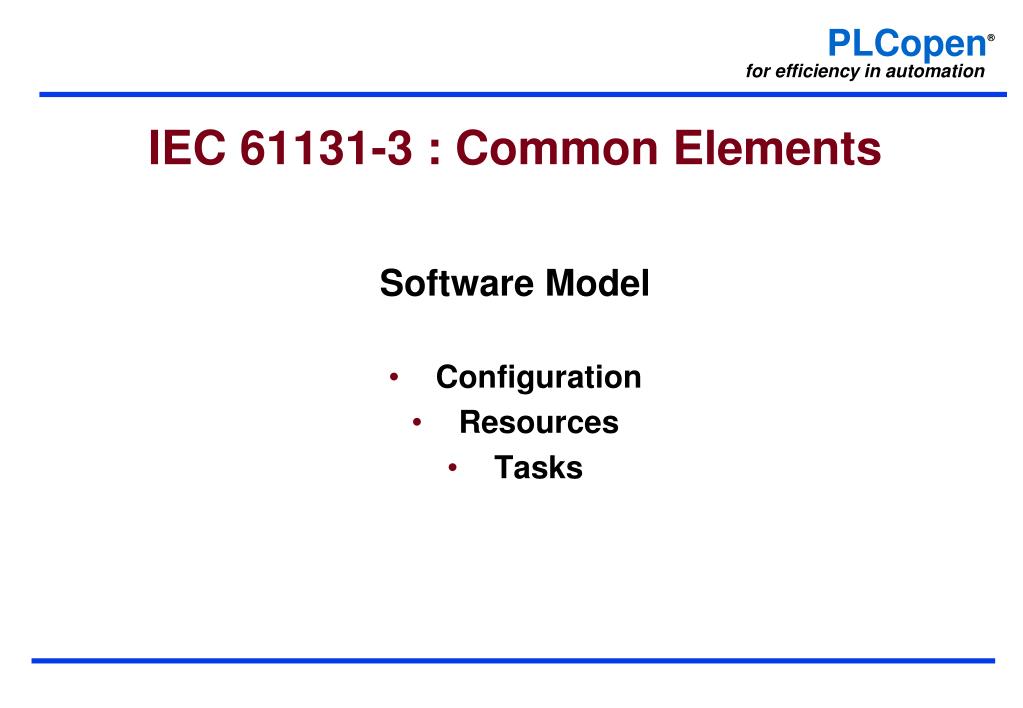 PLCopen®
for efficiency in automation

IEC 61131-3 : Common Elements

Software Model

• Configuration
• Resources
• Tasks